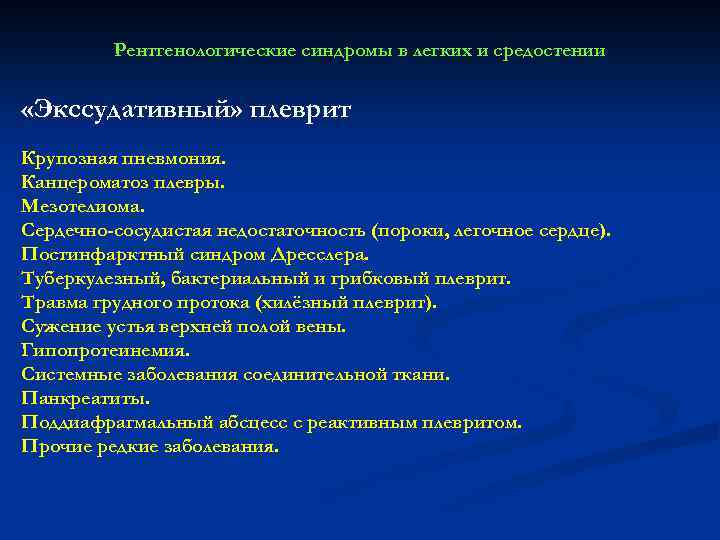 Рентгенологические синдромы в легких и средостении

«Экссудативный» плеврит

Крупозная пневмония.
Канцероматоз плевры.
Мезотелиома.
Сердечно-сосудистая недостаточность (пороки, легочное сердце).
Постинфарктный синдром Дресслера.
Туберкулезный, бактериальный и грибковый плеврит.
Травма грудного протока (хилёзный плеврит).
Сужение устья верхней полой вены.
Гипопротеинемия.
Системные заболевания соединительной ткани.
Панкреатиты.
Поддиафрагмальный абсцесс с реактивным плевритом.
Прочие редкие заболевания.